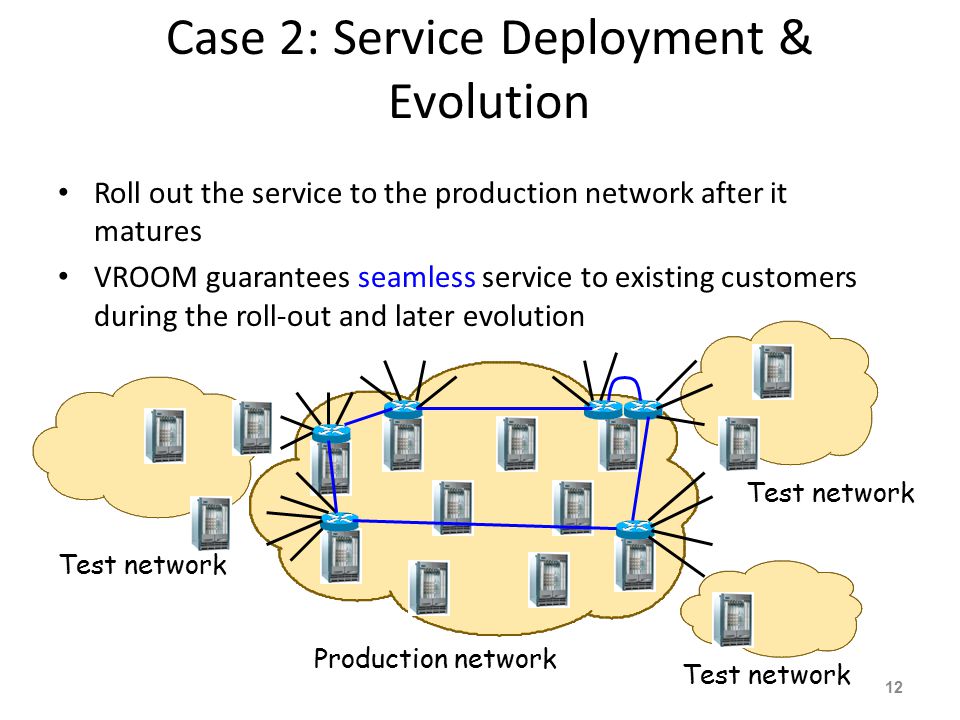 Case 2: Service Deployment & Evolution

• Roll out the service to the production network after it matures

• VROOM guarantees seamless service to existing customers during the roll-out and later evolution

Test network

Test network

Production network

Test network

12